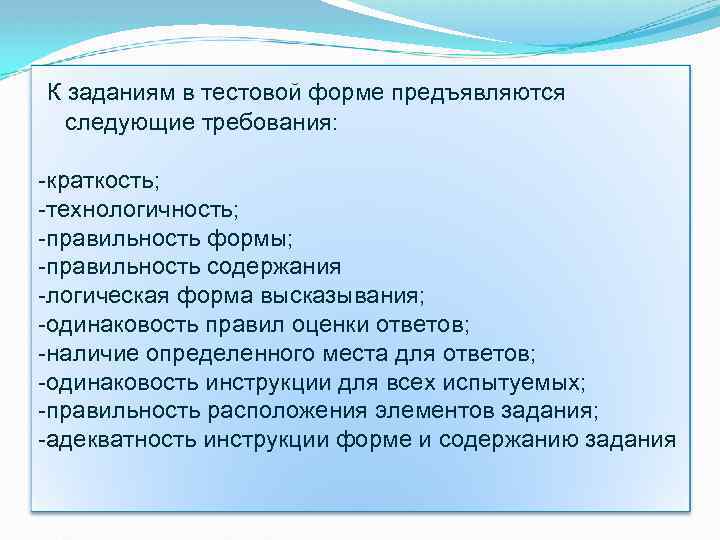 К заданиям в тестовой форме предъявляются следующие требования:

-краткость;
-технологичность;
-правильность формы;
-правильность содержания
-логическая форма высказывания;
-одинаковость правил оценки ответов;
-наличие определенного места для ответов;
-одинаковость инструкции для всех испытуемых;
-правильность расположения элементов задания;
-адекватность инструкции форме и содержанию задания